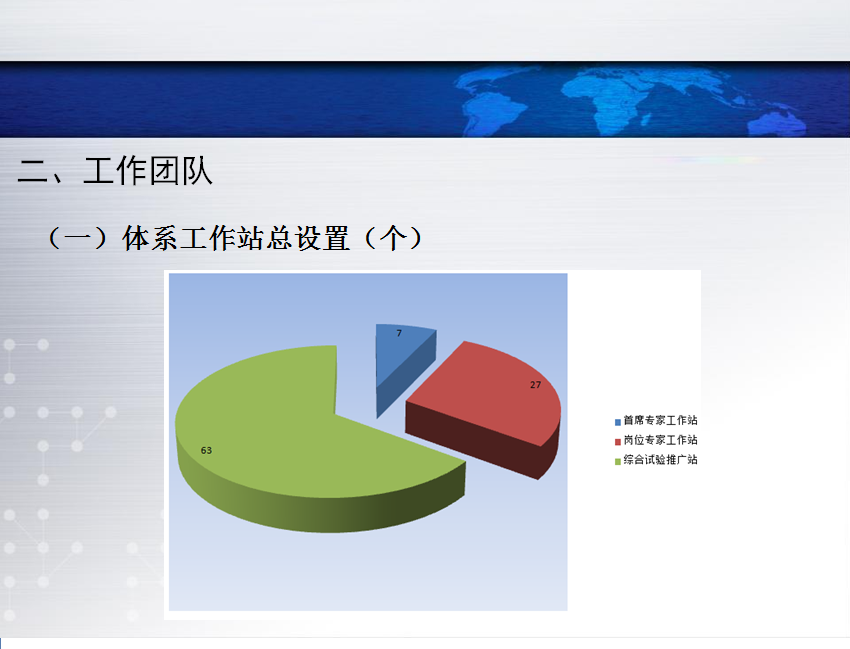 二、工作团队

（一）体系工作站总设置（个）

7

27

63

首席专家工作站
岗位专家工作站
综合试验推广站